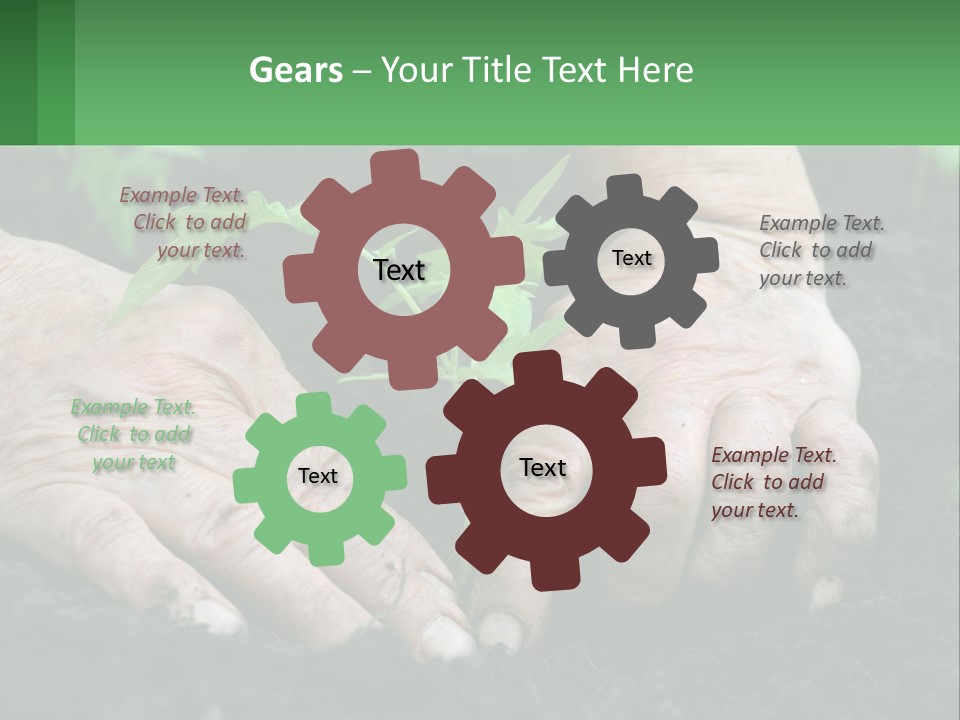 Gears – Your Title Text Here

Example Text. Click to add your text.

Text

Text

Example Text. Click to add your text.

Example Text. Click to add your text

Text

Text

Example Text. Click to add your text.